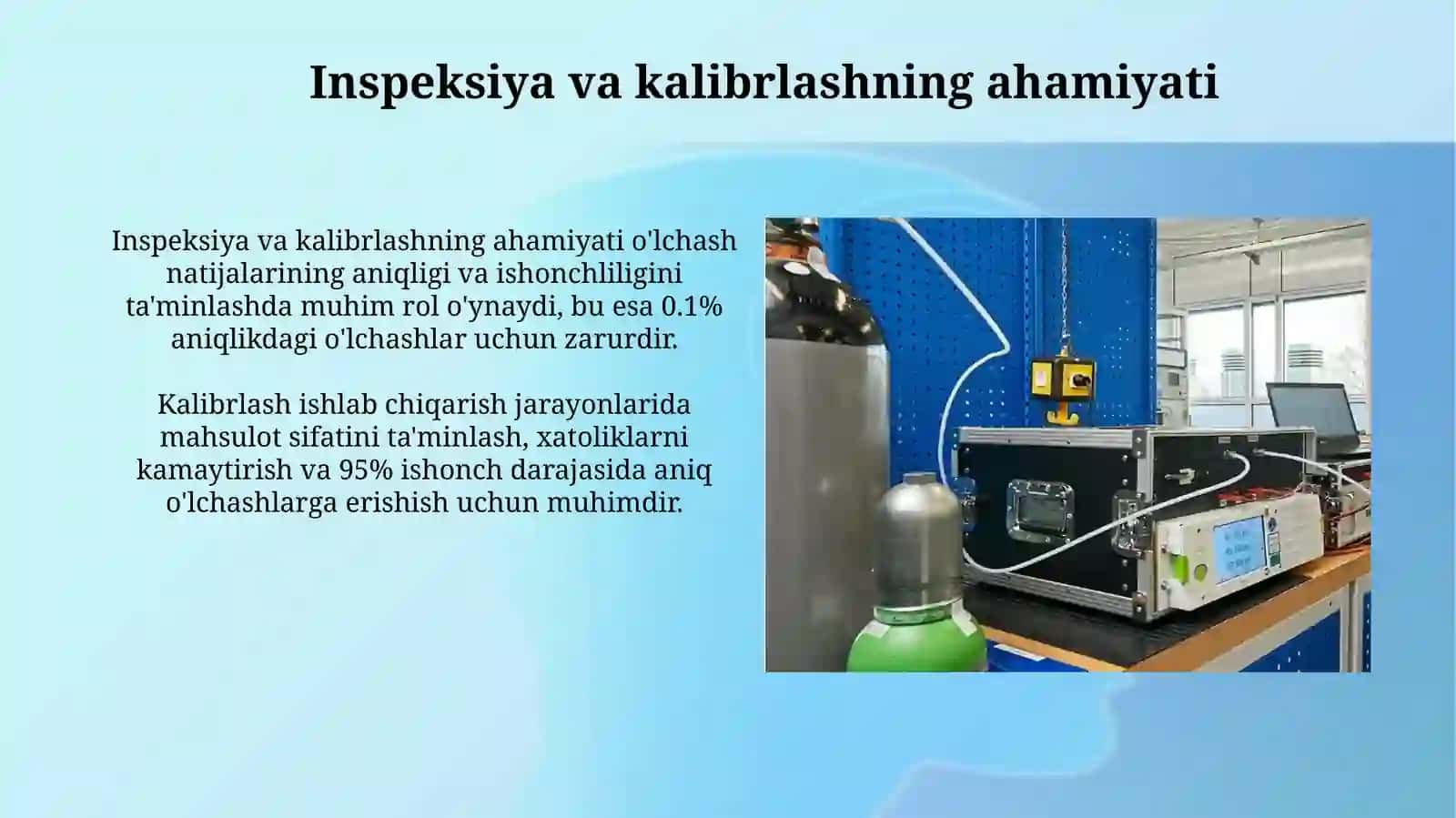 Inspeksiya va kalibrlashning ahamiyati

Inspeksiya va kalibrlashning ahamiyati o'lchash natijalarining aniqligi va ishonchliligini ta'minlashda muhim rol o'ynaydi, bu esa 0.1% aniqlikdagi o'lchashlar uchun zarurdir.

Kalibrlash ishlab chiqarish jarayonlarida mahsulot sifatini ta'minlash, xatoliklarni kamaytirish va 95% ishonch darajasida aniq o'lchashlarga erishish uchun muhimdir.